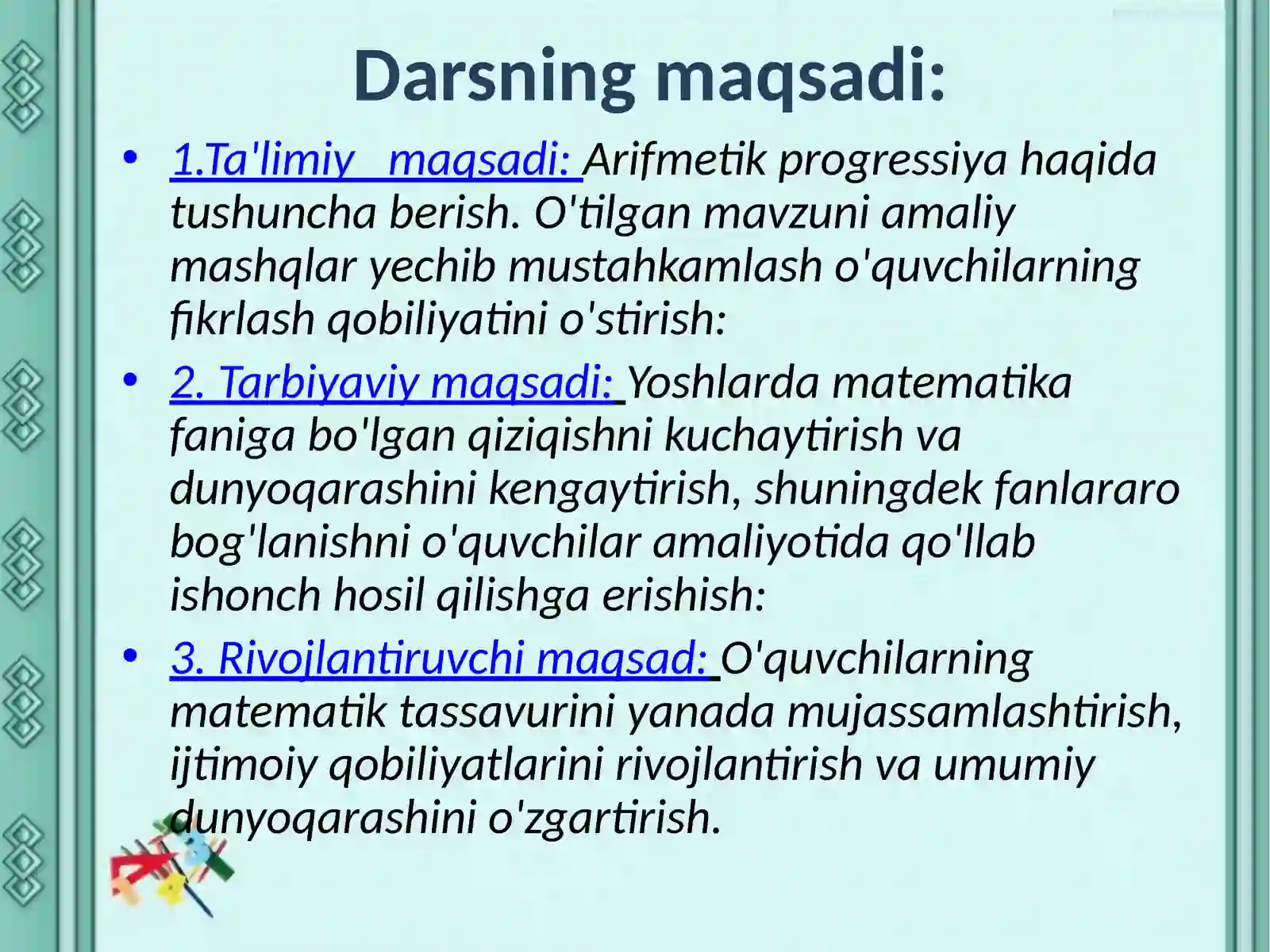 Darsning maqsadi:

• 1.Ta'limiy maqsadi: Arifmetik progressiya haqida tushuncha berish. O'tilgan mavzuni amaliy mashqlar yechib mustahkamlash o'quvchilarning fikrlash qobiliyatini o'stirish:

• 2. Tarbiyaviy maqsadi: Yoshlarda matematika faniga bo'lgan qiziqishni kuchaytirish va dunyoqarashini kengaytirish, shuningdek fanlararo bog'lanishni o'quvchilar amaliyotida qo'llab ishonch hosil qilishga erishish:

• 3. Rivojlantiruvchi maqsad: O'quvchilarning matematik tassavurini yanada mujassamlashtirish, ijtimoiy qobiliyatlarini rivojlantirish va umumiy dunyoqarashini o'zgartirish.